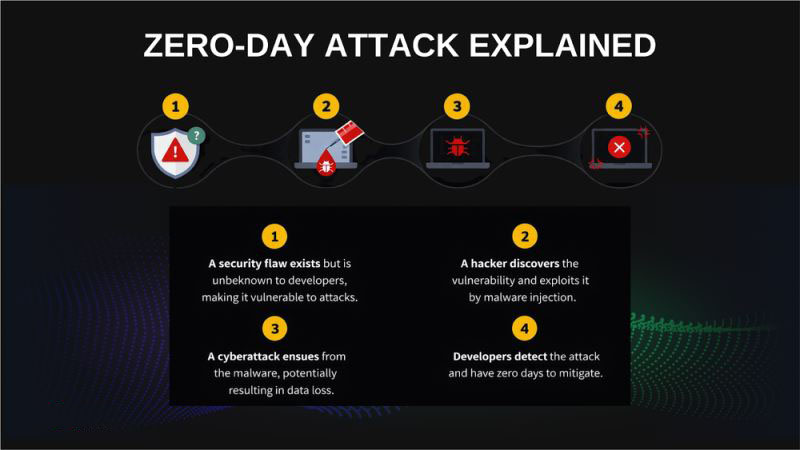 ZERO-DAY ATTACK EXPLAINED

1

2

3

4

1

A security flaw exists but is unbeknown to developers, making it vulnerable to attacks.

2

A hacker discovers the vulnerability and exploits it by malware injection.

3

A cyberattack ensues from the malware, potentially resulting in data loss.

4

Developers detect the attack and have zero days to mitigate.